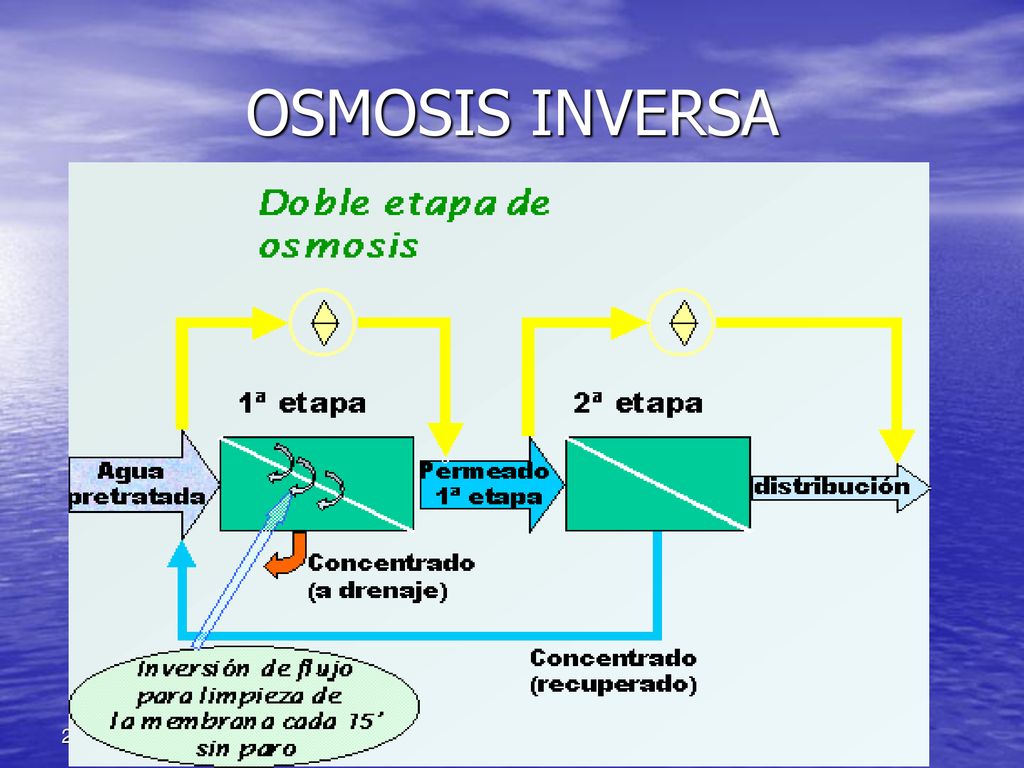 OSMOSIS INVERSA

Doble etapa de osmosis

1ª etapa

2ª etapa

Agua pretratada

Permeado 1ª etapa

distribución

Concentrado (a drenaje)

Concentrado (recuperado)

Inversión de flujo para limpieza de la membrana cada 15' sin paro

2